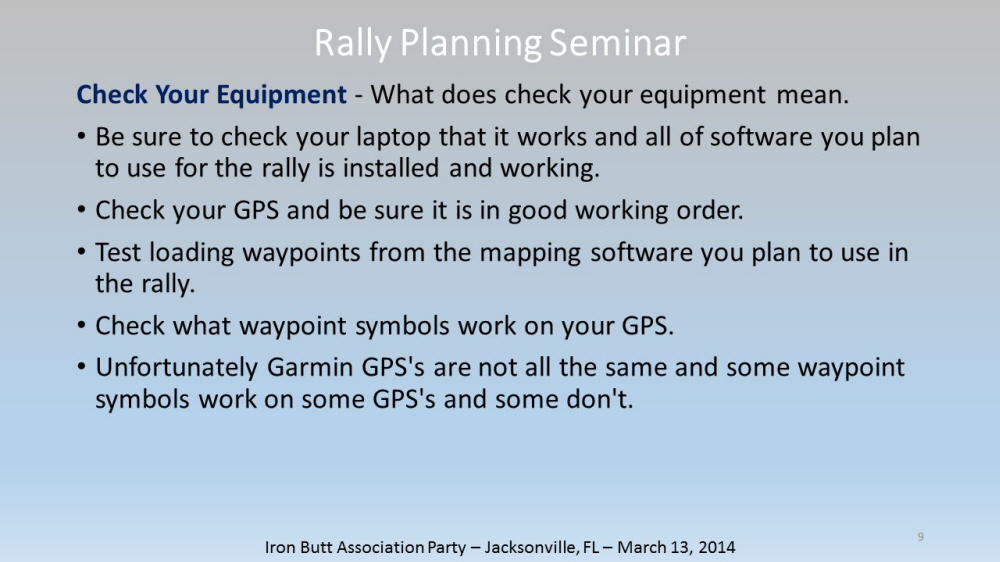 Rally Planning Seminar

Check Your Equipment - What does check your equipment mean.

• Be sure to check your laptop that it works and all of software you plan to use for the rally is installed and working.

• Check your GPS and be sure it is in good working order.

• Test loading waypoints from the mapping software you plan to use in the rally.

• Check what waypoint symbols work on your GPS.

• Unfortunately Garmin GPS's are not all the same and some waypoint symbols work on some GPS's and some don't.

Iron Butt Association Party – Jacksonville, FL – March 13, 2014

9